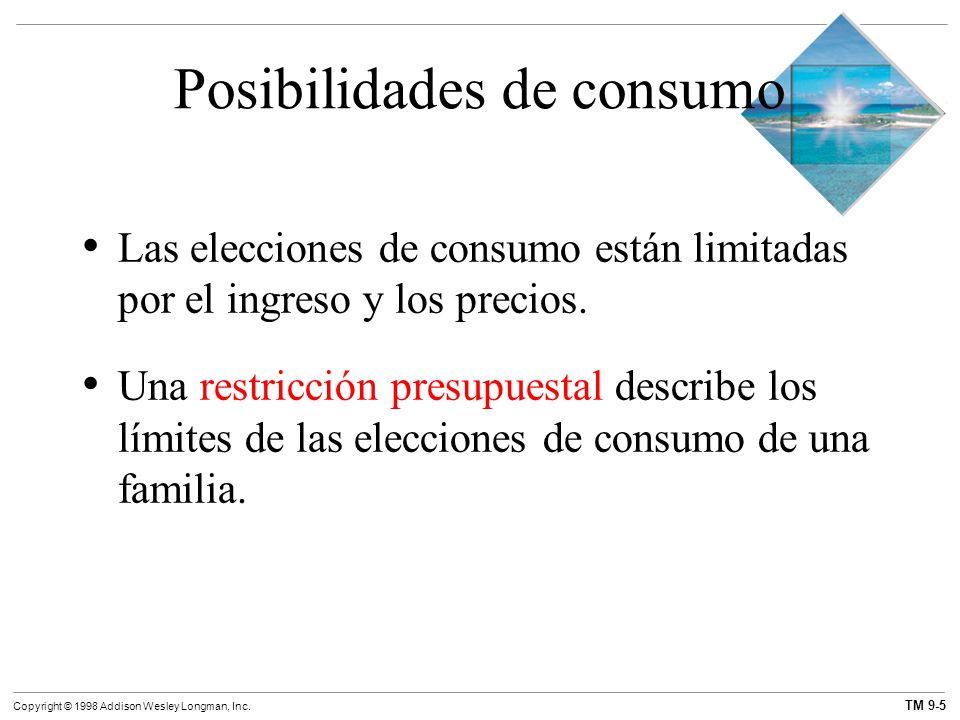 Posibilidades de consumo

• Las elecciones de consumo están limitadas por el ingreso y los precios.

• Una restricción presupuestal describe los límites de las elecciones de consumo de una familia.

Copyright © 1998 Addison Wesley Longman, Inc.

TM 9-5